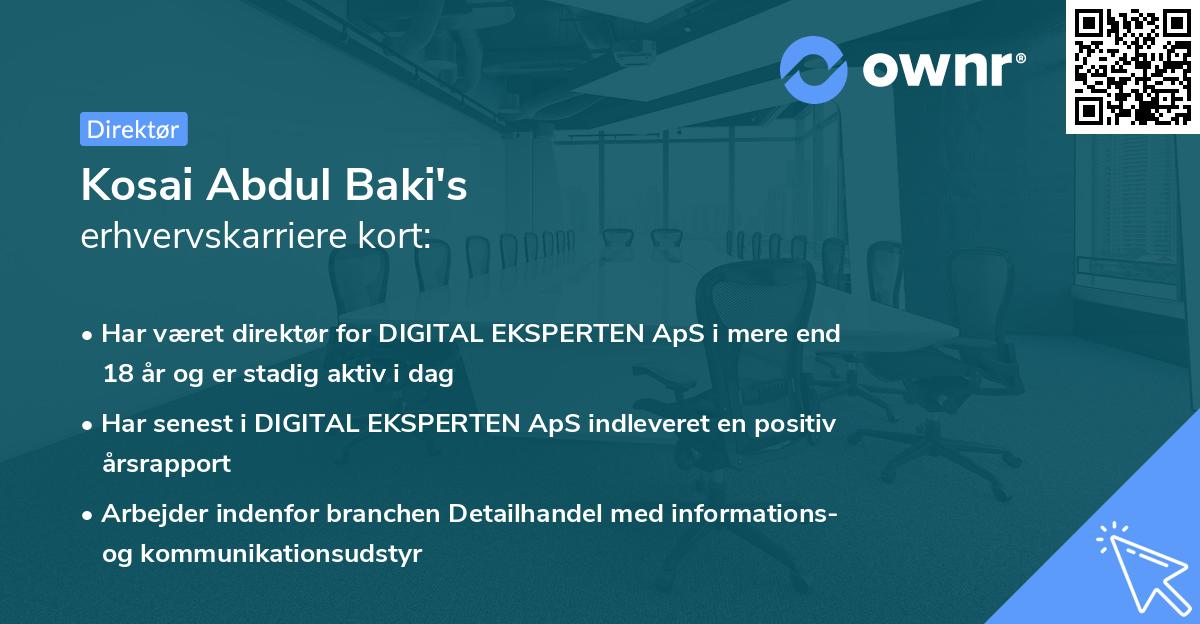 ownr®

Direktør

Kosai Abdul Baki's
erhvervskarriere kort:

• Har været direktør for DIGITAL EKSPERTEN ApS i mere end 18 år og er stadig aktiv i dag

• Har senest i DIGITAL EKSPERTEN ApS indleveret en positiv årsrapport

• Arbejder indenfor branchen Detailhandel med informations- og kommunikationsudstyr